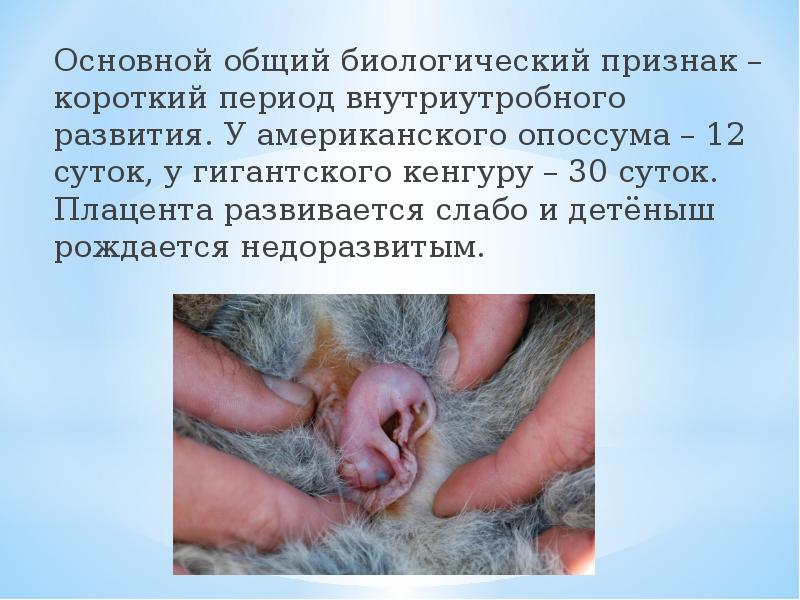 Основной общий биологический признак – короткий период внутриутробного развития. У американского опоссума – 12 суток, у гигантского кенгуру – 30 суток. Плацента развивается слабо и детёныш рождается недоразвитым.